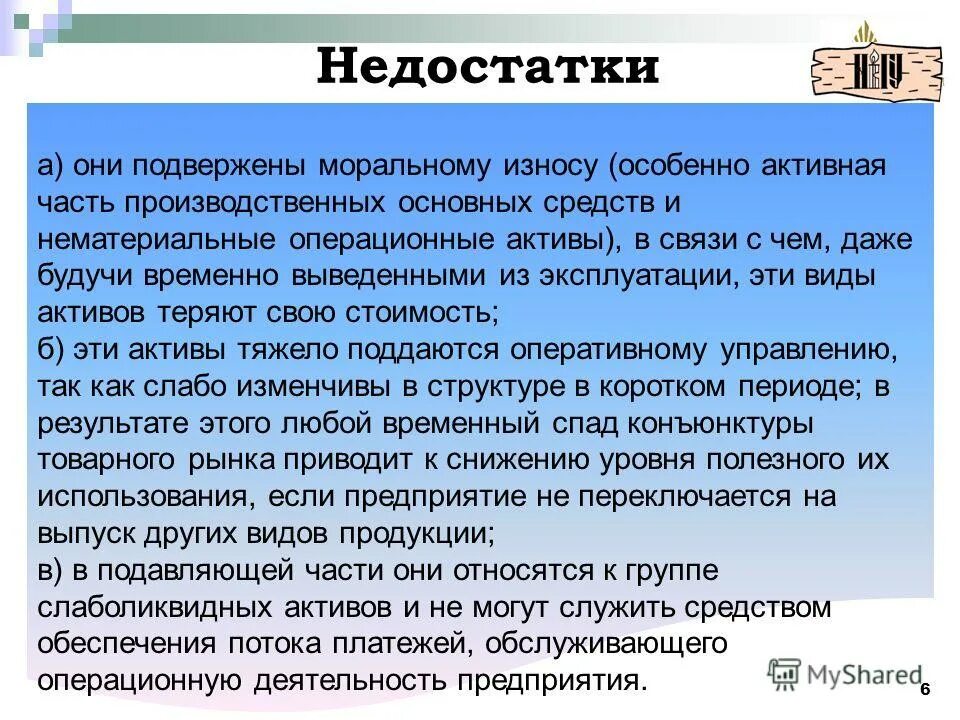 Недостатки

НГУ

а) они подвержены моральному износу (особенно активная часть производственных основных средств и нематериальные операционные активы), в связи с чем, даже будучи временно выведенными из эксплуатации, эти виды активов теряют свою стоимость;
б) эти активы тяжело поддаются оперативному управлению, так как слабо изменчивы в структуре в коротком периоде; в результате этого любой временный спад конъюнктуры товарного рынка приводит к снижению уровня полезного их использования, если предприятие не переключается на выпуск других видов продукции;
в) в подавляющей части они относятся к группе слаболиквидных активов и не могут служить средством обеспечения потока платежей, обслуживающего операционную деятельность предприятия.

MyShared

6